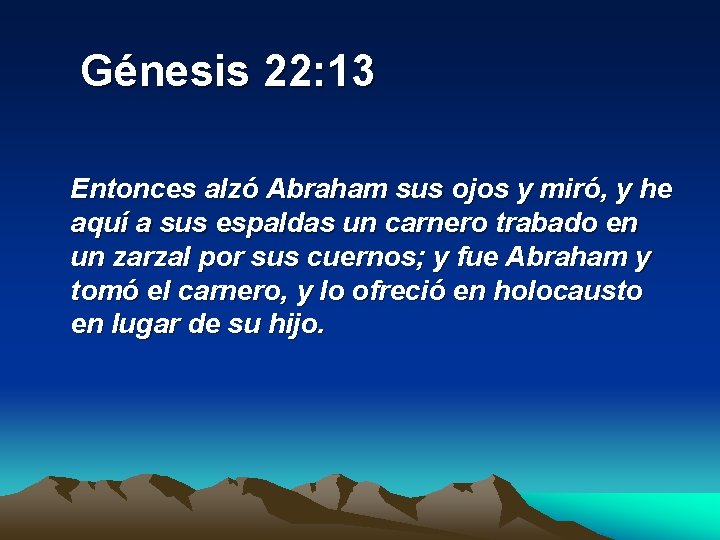 Génesis 22:13

Entonces alzó Abraham sus ojos y miró, y he aquí a sus espaldas un carnero trabado en un zarzal por sus cuernos; y fue Abraham y tomó el carnero, y lo ofreció en holocausto en lugar de su hijo.